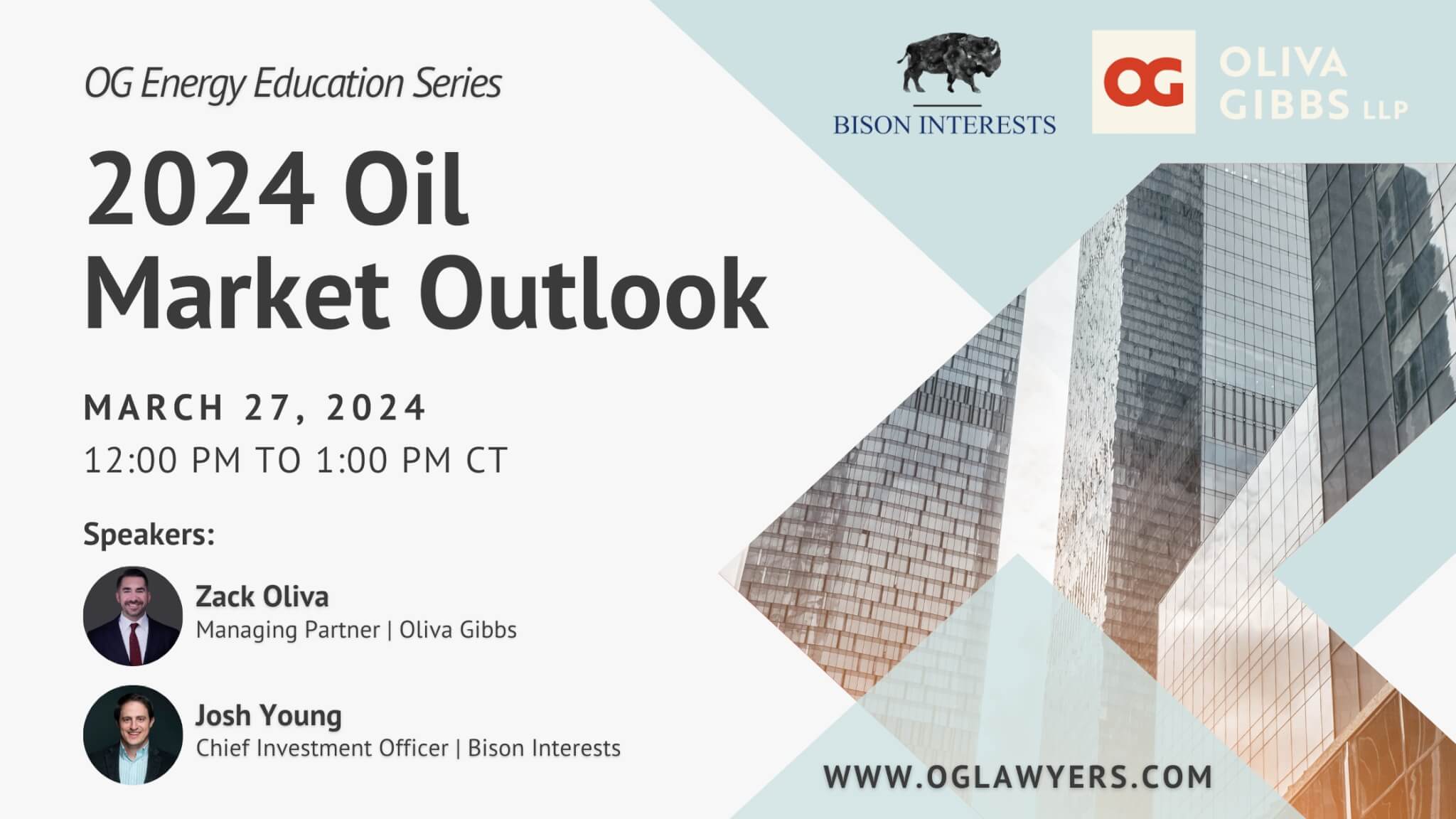 OG Energy Education Series

BISON INTERESTS

OG OLIVA GIBBS LLP

2024 Oil Market Outlook

MARCH 27, 2024
12:00 PM TO 1:00 PM CT

Speakers:

Zack Oliva
Managing Partner | Oliva Gibbs

Josh Young
Chief Investment Officer | Bison Interests

WWW.OGLAWYERS.COM